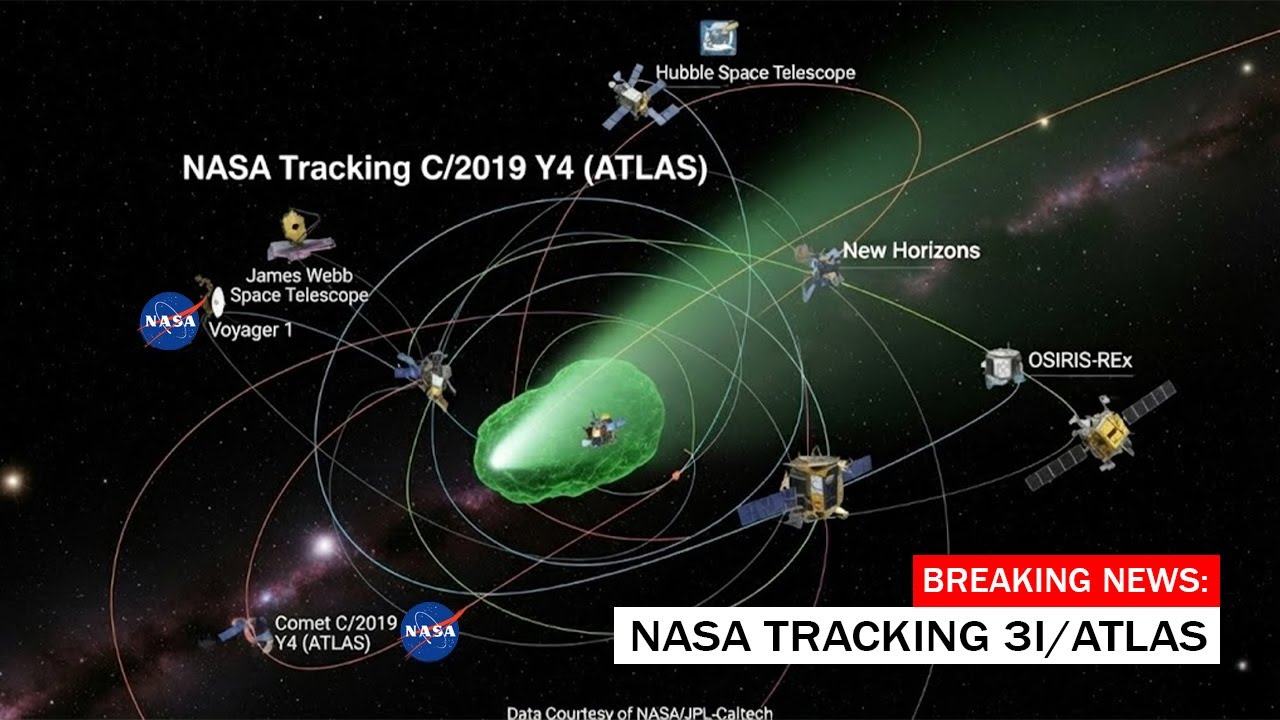 Hubble Space Telescope

NASA Tracking C/2019 Y4 (ATLAS)

James Webb Space Telescope

NASA

Voyager 1

New Horizons

OSIRIS-REx

Comet C/2019 Y4 (ATLAS)

NASA

BREAKING NEWS:

NASA TRACKING 3I/ATLAS

Data Courtesy of NASA/JPL-Caltech